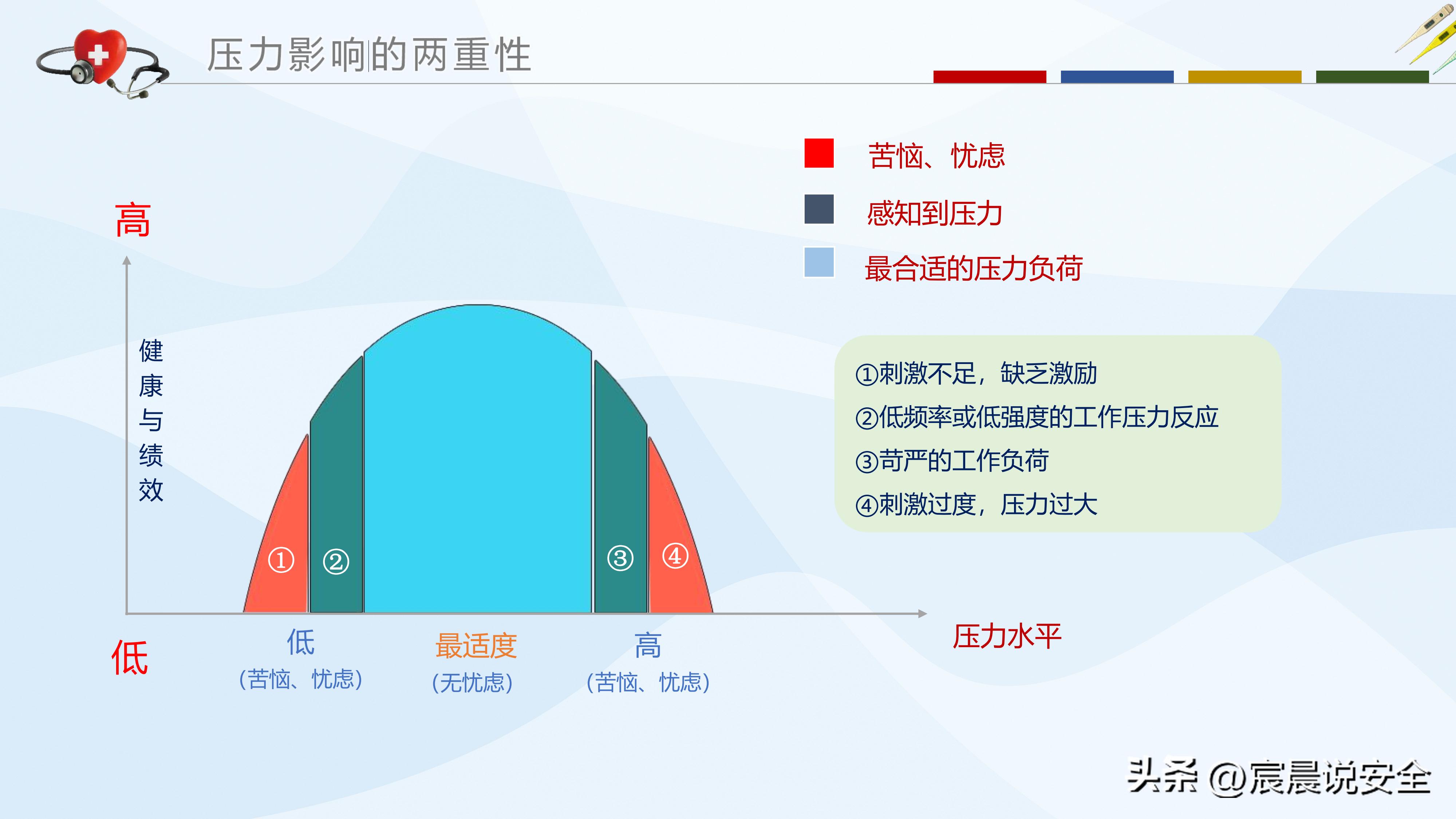 压力影响的两重性

苦恼、忧虑

感知到压力

最合适的压力负荷

高

健康与绩效

①刺激不足，缺乏激励
②低频率或低强度的工作压力反应
③苛严的工作负荷
④刺激过度，压力过大

① ② ③ ④

低

低
（苦恼、忧虑）

最适度
（无忧虑）

高
（苦恼、忧虑）

压力水平

头条 @宸晨说安全